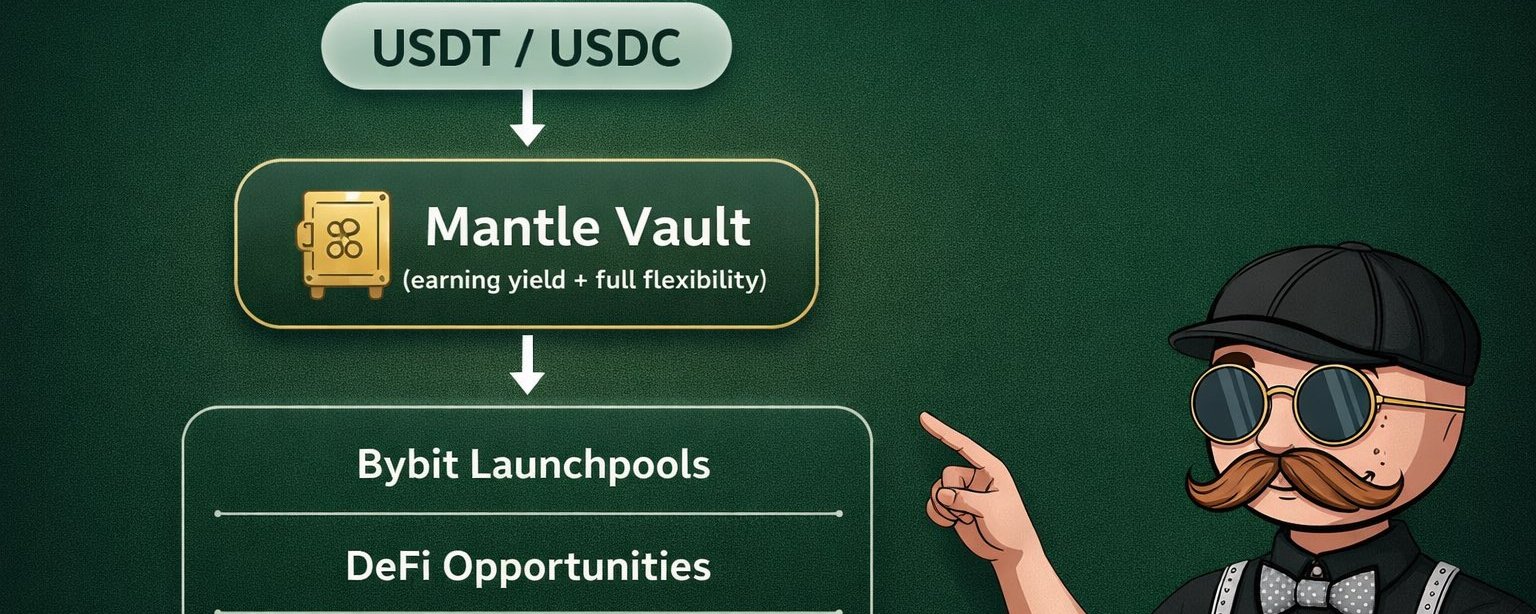 USDT / USDC

Mantle Vault
(earning yield + full flexibility)

Bybit Launchpools

DeFi Opportunities